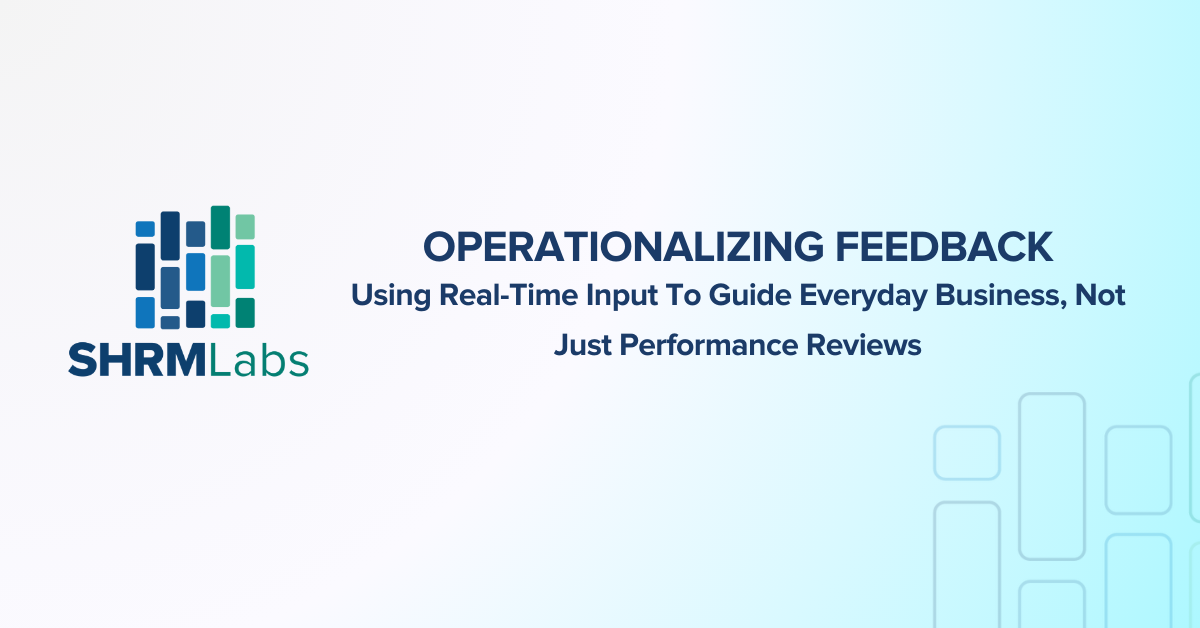 SHRMLabs

OPERATIONALIZING FEEDBACK

Using Real-Time Input To Guide Everyday Business, Not Just Performance Reviews